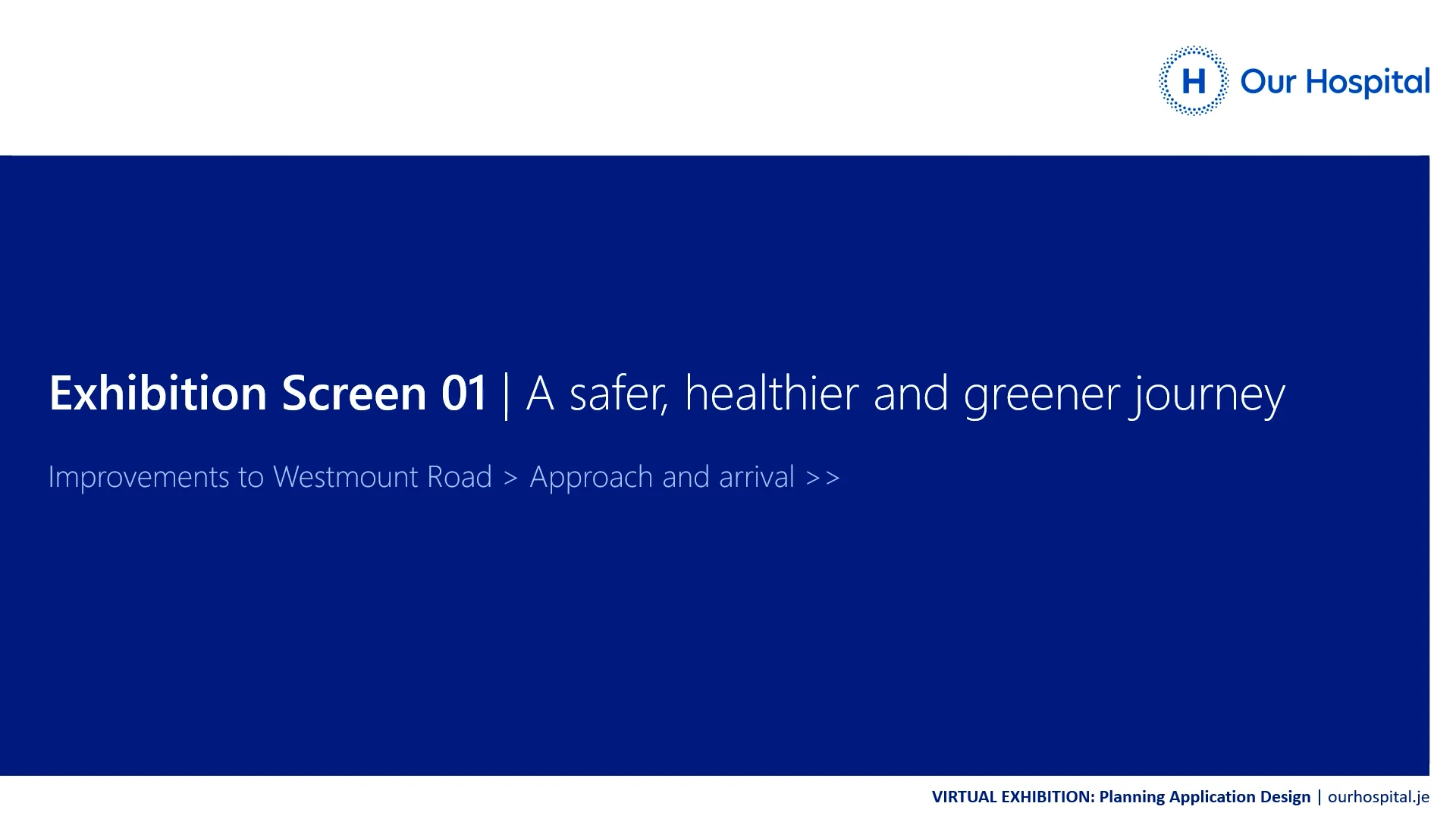 H Our Hospital

Exhibition Screen 01 | A safer, healthier and greener journey

Improvements to Westmount Road > Approach and arrival >>

VIRTUAL EXHIBITION: Planning Application Design | ourhospital.je